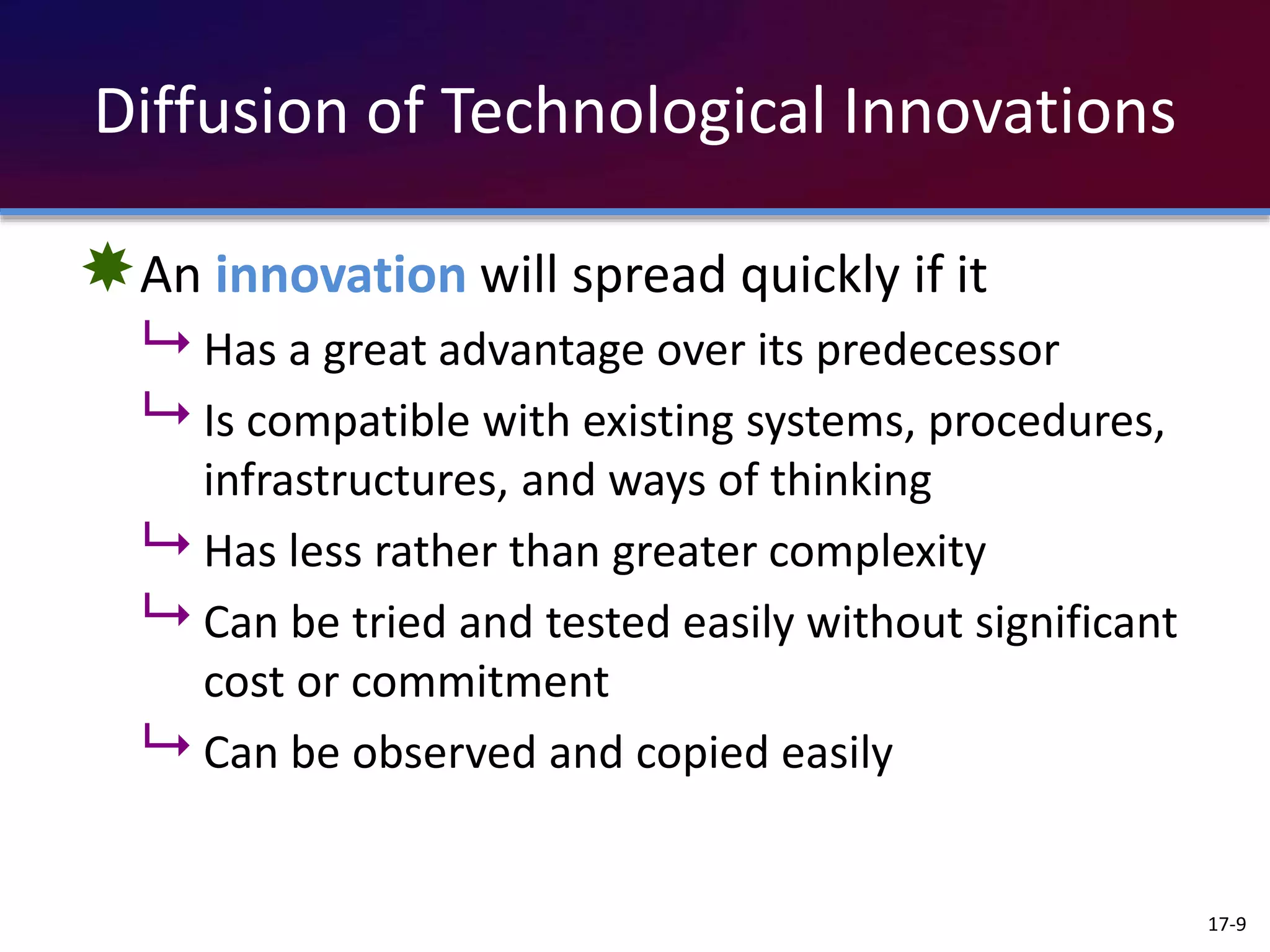 Diffusion of Technological Innovations

An innovation will spread quickly if it

Has a great advantage over its predecessor

Is compatible with existing systems, procedures, infrastructures, and ways of thinking

Has less rather than greater complexity

Can be tried and tested easily without significant cost or commitment

Can be observed and copied easily

17-9